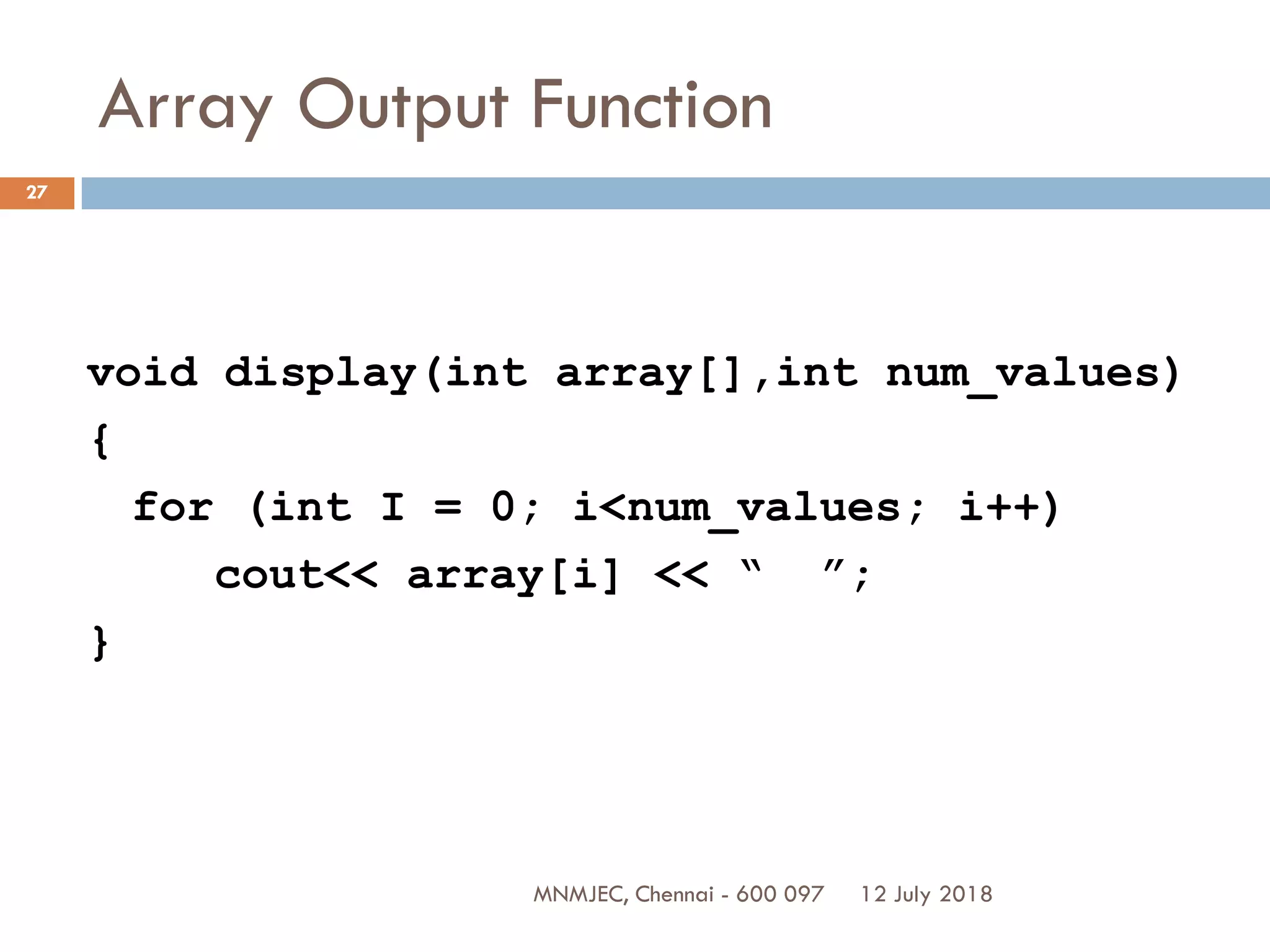 Array Output Function

27

void display(int array[],int num_values)
{
  for (int I = 0; i<num_values; i++)
     cout<< array[i] << “  ”;
}

MNMJEC, Chennai - 600 097    12 July 2018